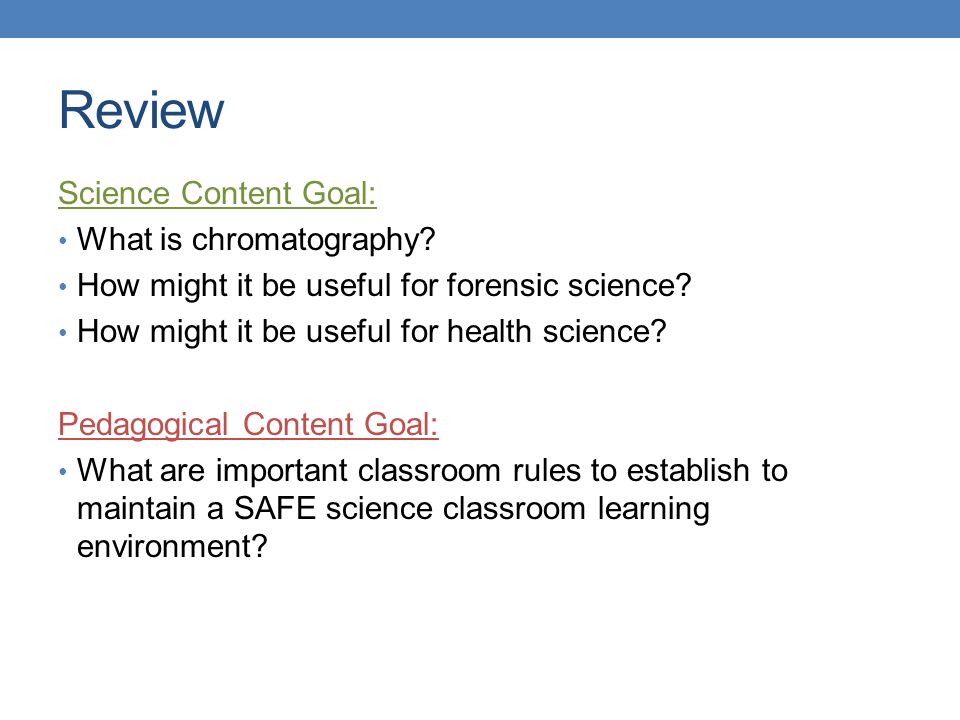 Review

Science Content Goal:

• What is chromatography?
• How might it be useful for forensic science?
• How might it be useful for health science?

Pedagogical Content Goal:

• What are important classroom rules to establish to maintain a SAFE science classroom learning environment?